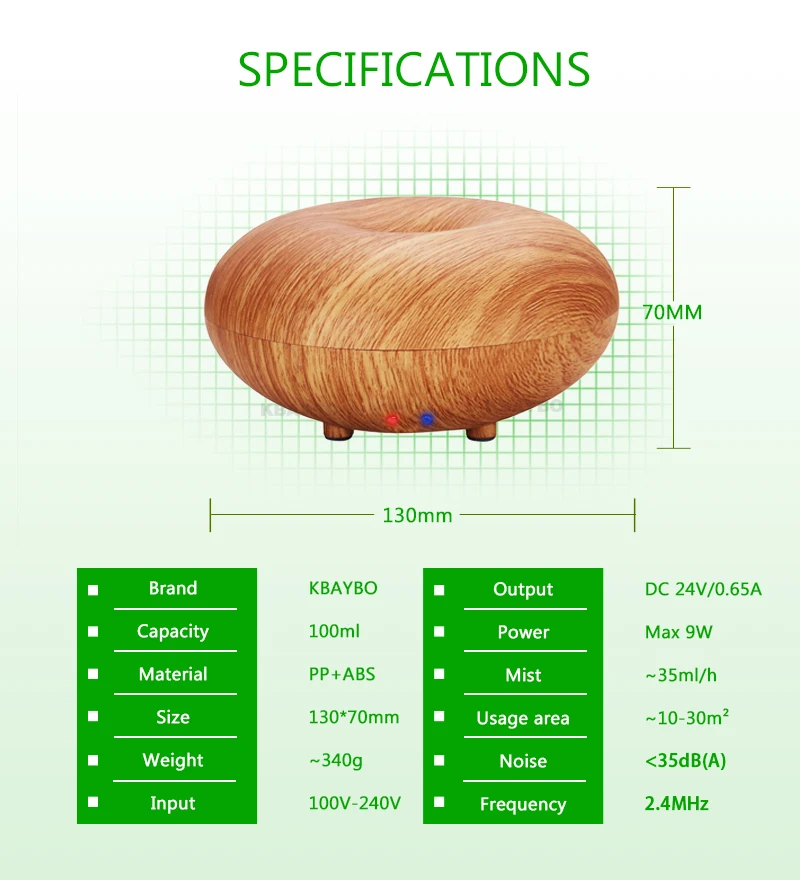 SPECIFICATIONS

70MM

130mm

| Brand | KBAYBO |
|---|---|
| Capacity | 100ml |
| Material | PP+ABS |
| Size | 130*70mm |
| Weight | ~340g |
| Input | 100V-240V |

| Output | DC 24V/0.65A |
|---|---|
| Power | Max 9W |
| Mist | ~35ml/h |
| Usage area | ~10-30m² |
| Noise | <35dB(A) |
| Frequency | 2.4MHz |